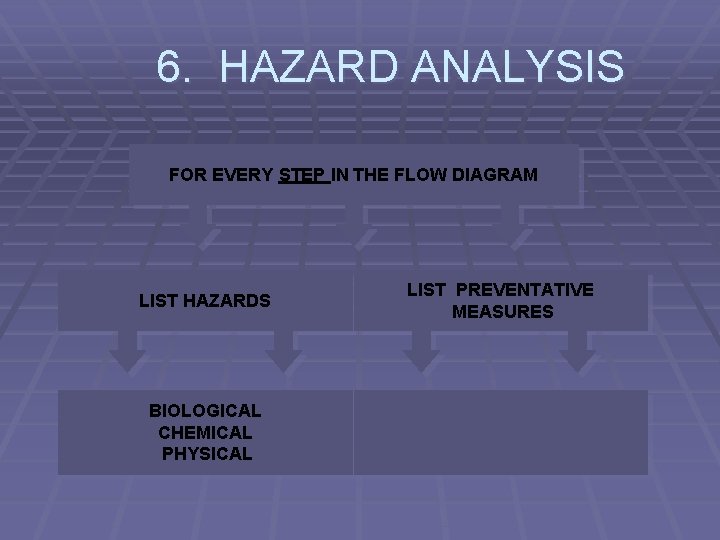 6. HAZARD ANALYSIS

FOR EVERY STEP IN THE FLOW DIAGRAM

LIST HAZARDS

LIST PREVENTATIVE MEASURES

BIOLOGICAL
CHEMICAL
PHYSICAL